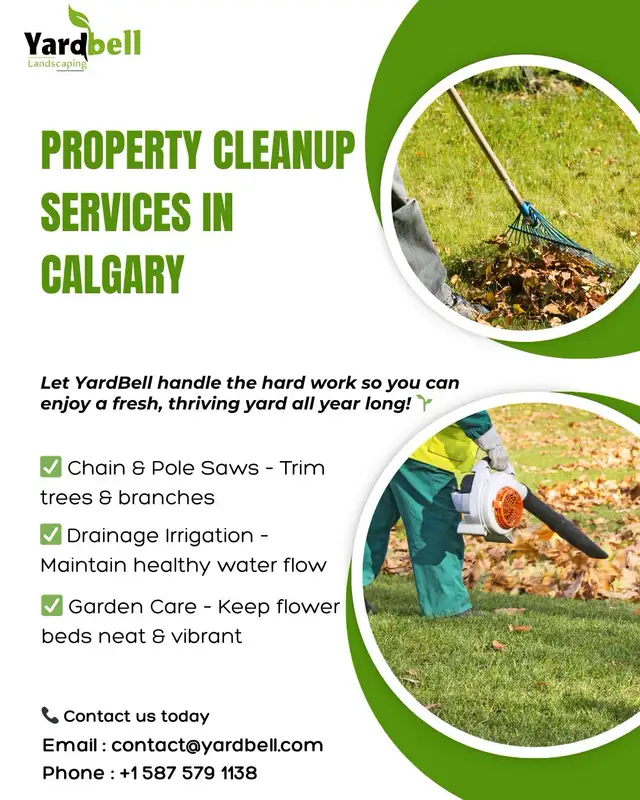 Yardbell
Landscaping

PROPERTY CLEANUP SERVICES IN CALGARY

Let YardBell handle the hard work so you can enjoy a fresh, thriving yard all year long! 🌱

✅ Chain & Pole Saws - Trim trees & branches

✅ Drainage Irrigation - Maintain healthy water flow

✅ Garden Care - Keep flower beds neat & vibrant

📞 Contact us today
Email : contact@yardbell.com
Phone : +1 587 579 1138